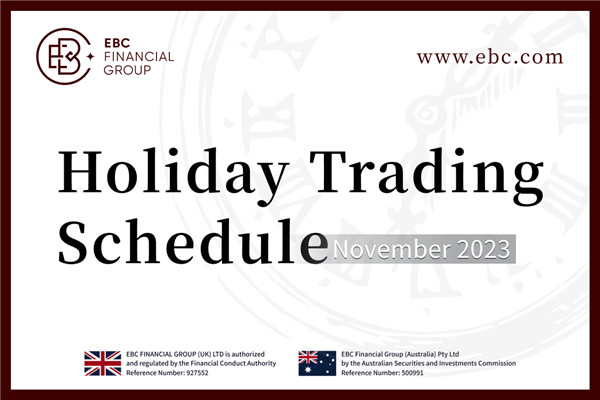 EBC FINANCIAL GROUP

www.ebc.com

Holiday Trading Schedule November 2023

EBC FINANCIAL GROUP (UK) LTD is authorized and regulated by the Financial Conduct Authority Reference Number: 927552

EBC Financial Group (Australia) Pty Ltd by the Australian Securities and Investments Commission Reference Number: 500991